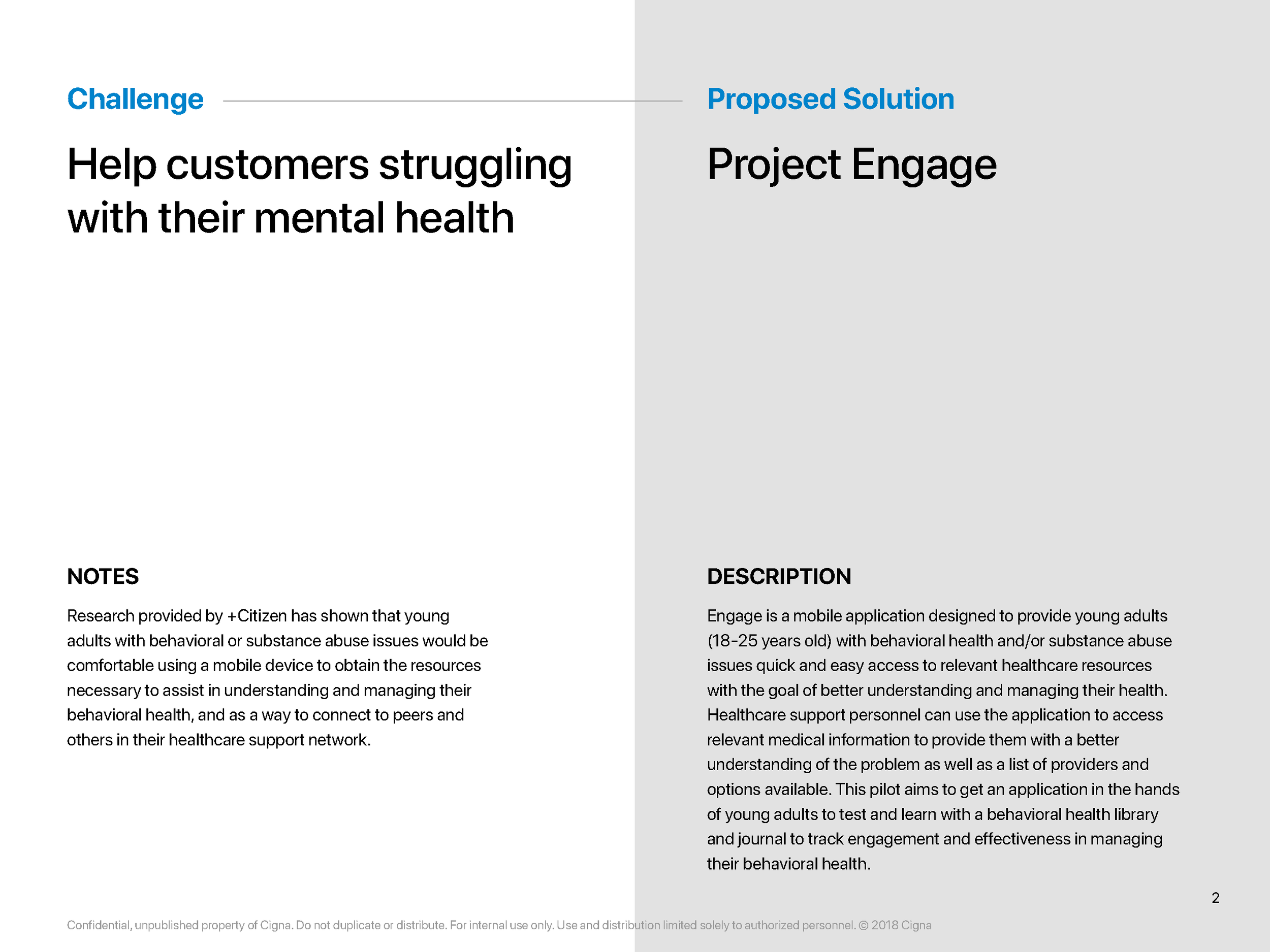 Challenge

Help customers struggling with their mental health

NOTES

Research provided by +Citizen has shown that young adults with behavioral or substance abuse issues would be comfortable using a mobile device to obtain the resources necessary to assist in understanding and managing their behavioral health, and as a way to connect to peers and others in their healthcare support network.

Proposed Solution

Project Engage

DESCRIPTION

Engage is a mobile application designed to provide young adults (18-25 years old) with behavioral health and/or substance abuse issues quick and easy access to relevant healthcare resources with the goal of better understanding and managing their health. Healthcare support personnel can use the application to access relevant medical information to provide them with a better understanding of the problem as well as a list of providers and options available. This pilot aims to get an application in the hands of young adults to test and learn with a behavioral health library and journal to track engagement and effectiveness in managing their behavioral health.

2

Confidential, unpublished property of Cigna. Do not duplicate or distribute. For internal use only. Use and distribution limited solely to authorized personnel. © 2018 Cigna